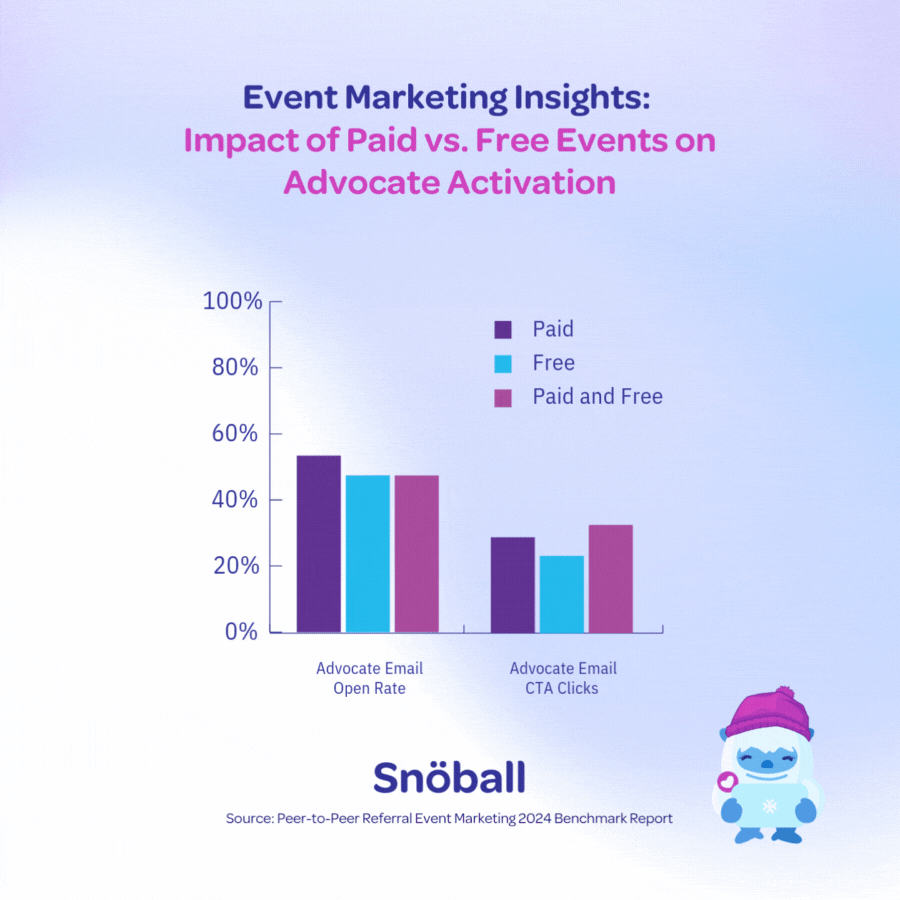 Event Marketing Insights:
Impact of Paid vs. Free Events on Advocate Activation

100%
80%
60%
40%
20%
0%

Paid
Free
Paid and Free

Advocate Email Open Rate

Advocate Email CTA Clicks

Snöball

Source: Peer-to-Peer Referral Event Marketing 2024 Benchmark Report